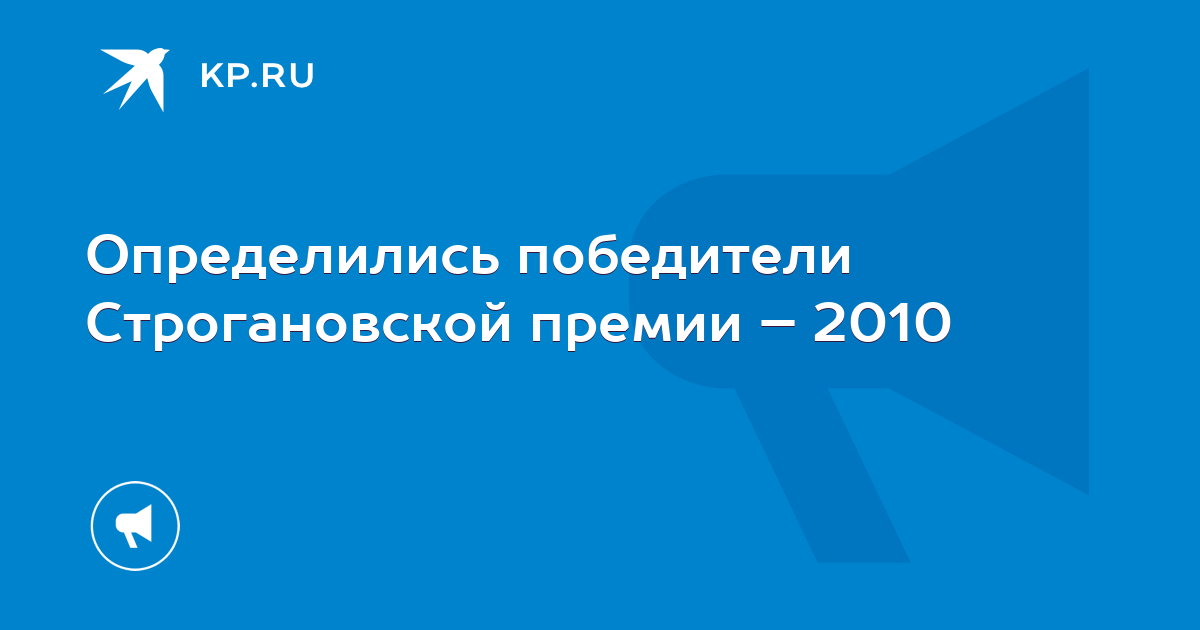 KP.RU

Определились победители Строгановской премии – 2010